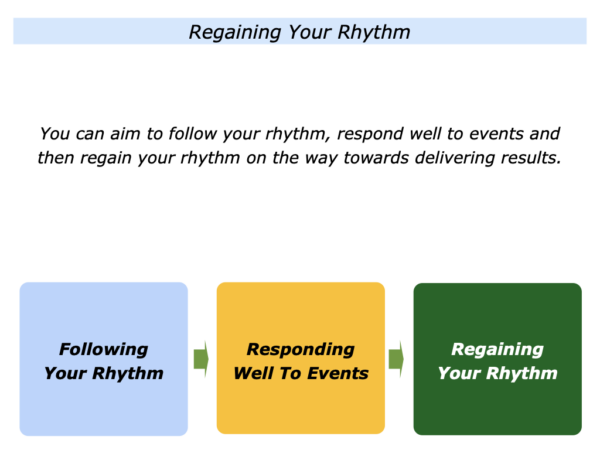 Regaining Your Rhythm

You can aim to follow your rhythm, respond well to events and then regain your rhythm on the way towards delivering results.

Following Your Rhythm

Responding Well To Events

Regaining Your Rhythm